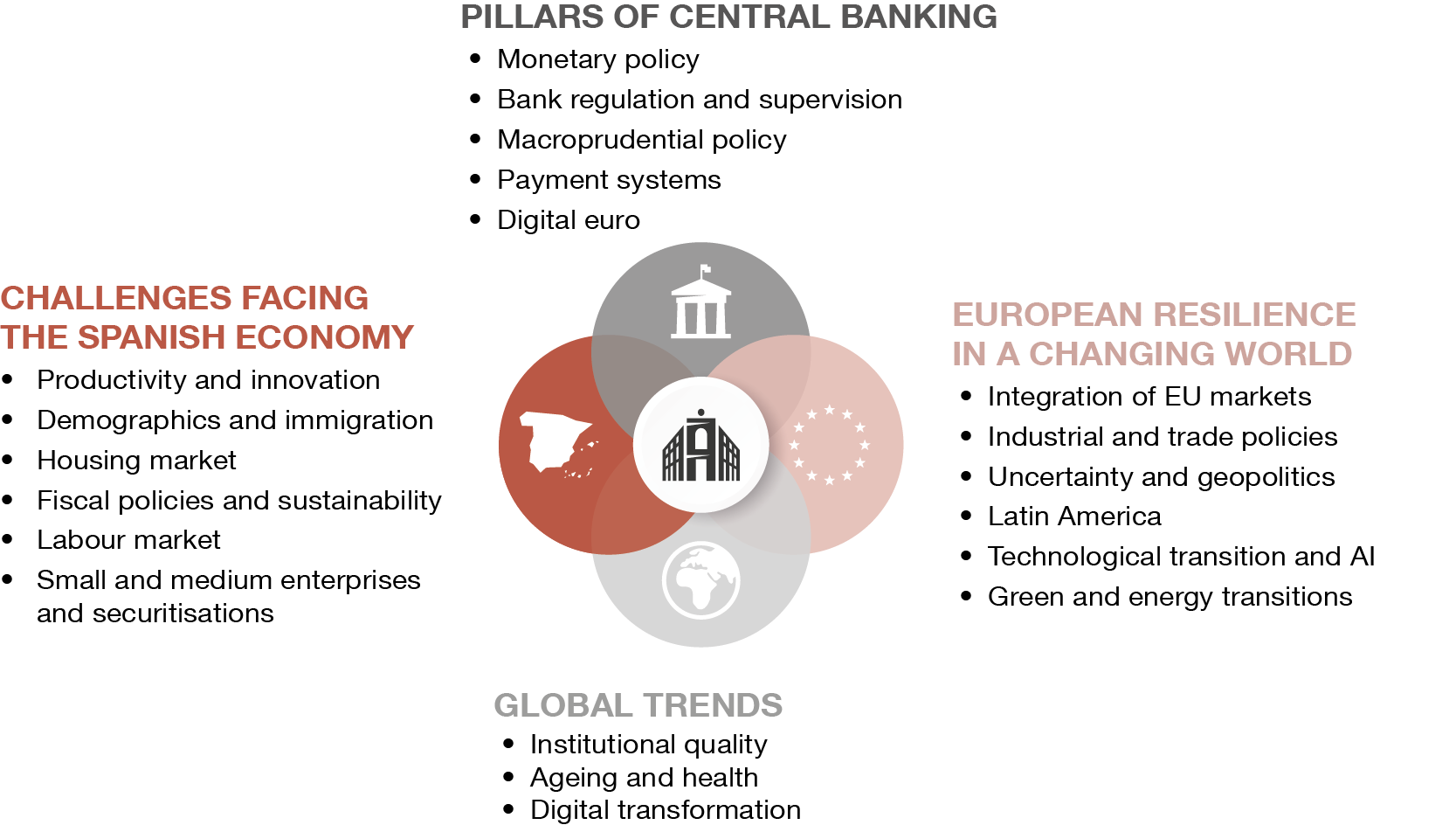 PILLARS OF CENTRAL BANKING
• Monetary policy
• Bank regulation and supervision
• Macroprudential policy
• Payment systems
• Digital euro

CHALLENGES FACING THE SPANISH ECONOMY
• Productivity and innovation
• Demographics and immigration
• Housing market
• Fiscal policies and sustainability
• Labour market
• Small and medium enterprises and securitisations

EUROPEAN RESILIENCE IN A CHANGING WORLD
• Integration of EU markets
• Industrial and trade policies
• Uncertainty and geopolitics
• Latin America
• Technological transition and AI
• Green and energy transitions

GLOBAL TRENDS
• Institutional quality
• Ageing and health
• Digital transformation